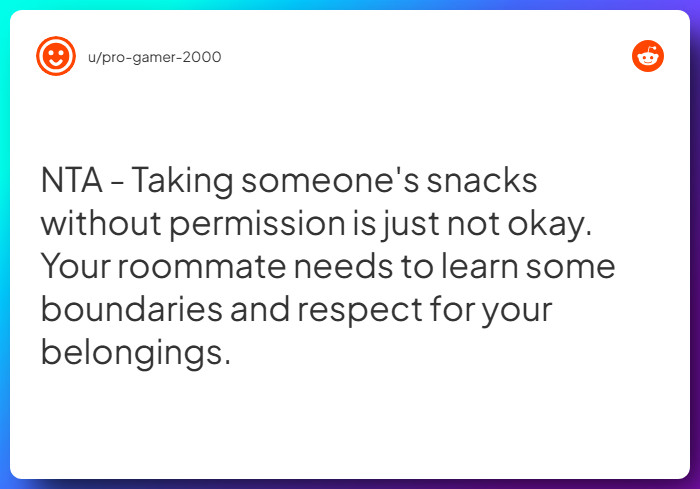 u/pro-gamer-2000

NTA - Taking someone's snacks without permission is just not okay. Your roommate needs to learn some boundaries and respect for your belongings.